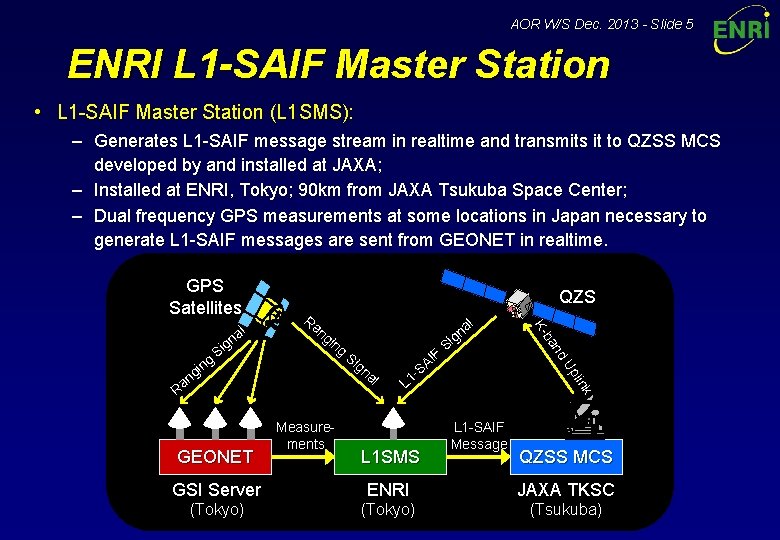 AOR W/S Dec. 2013 - Slide 5

ENRI

ENRI L1-SAIF Master Station

• L1-SAIF Master Station (L1SMS):

– Generates L1-SAIF message stream in realtime and transmits it to QZSS MCS developed by and installed at JAXA;

– Installed at ENRI, Tokyo; 90km from JAXA Tsukuba Space Center;

– Dual frequency GPS measurements at some locations in Japan necessary to generate L1-SAIF messages are sent from GEONET in realtime.

GPS Satellites

QZS

Ranging Signal

Ranging Signal

L1-SAIF Signal

K-band Uplink

Measurements

L1-SAIF Message

GEONET

L1SMS

QZSS MCS

GSI Server
(Tokyo)

ENRI
(Tokyo)

JAXA TKSC
(Tsukuba)